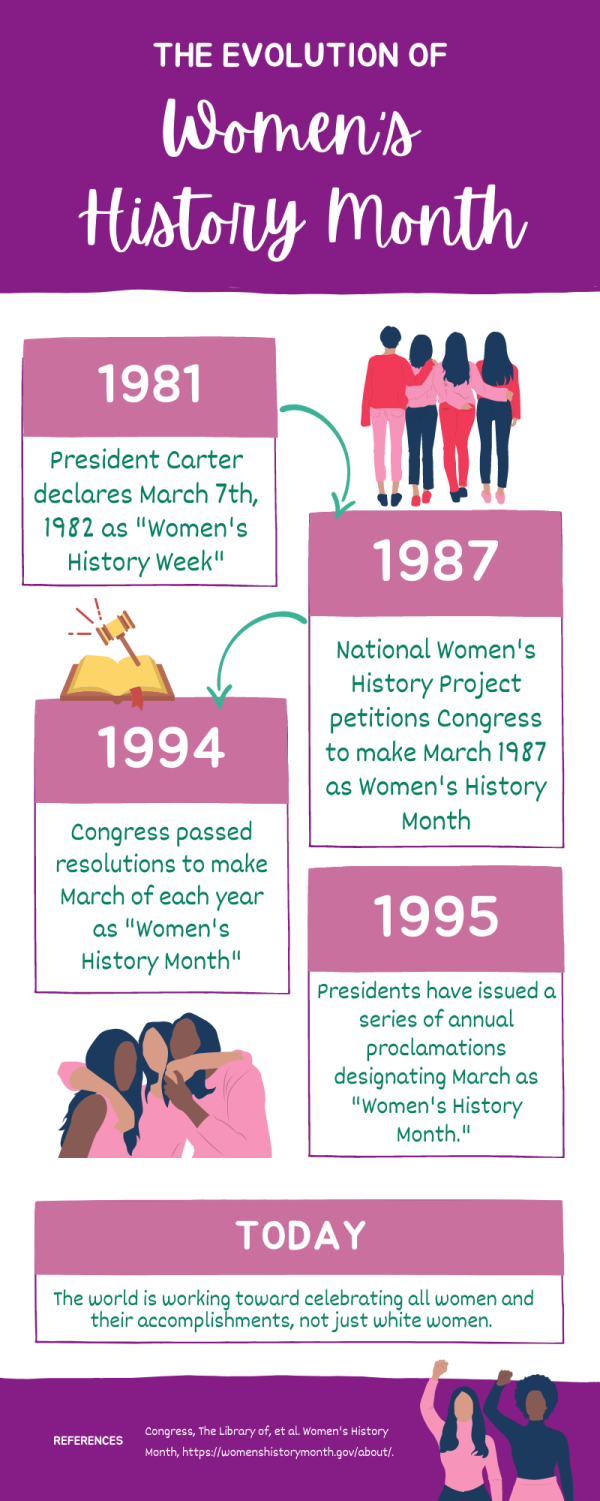 THE EVOLUTION OF
Women's History Month

1981

President Carter declares March 7th, 1982 as "Women's History Week"

1987

National Women's History Project petitions Congress to make March 1987 as Women's History Month

1994

Congress passed resolutions to make March of each year as "Women's History Month"

1995

Presidents have issued a series of annual proclamations designating March as "Women's History Month."

TODAY

The world is working toward celebrating all women and their accomplishments, not just white women.

REFERENCES

Congress, The Library of, et al. Women's History Month, https://womenshistorymonth.gov/about/.